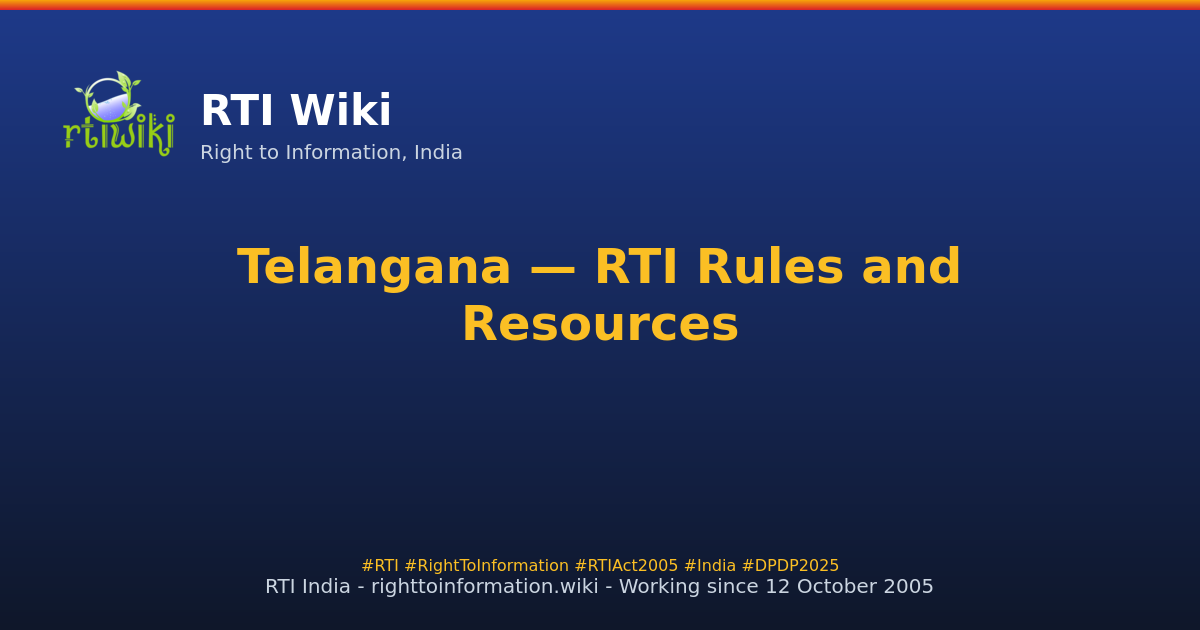 rtiwiki

RTI Wiki
Right to Information, India

Telangana — RTI Rules and Resources

#RTI #RightToInformation #RTIAct2005 #India #DPDP2025
RTI India - righttoinformation.wiki - Working since 12 October 2005